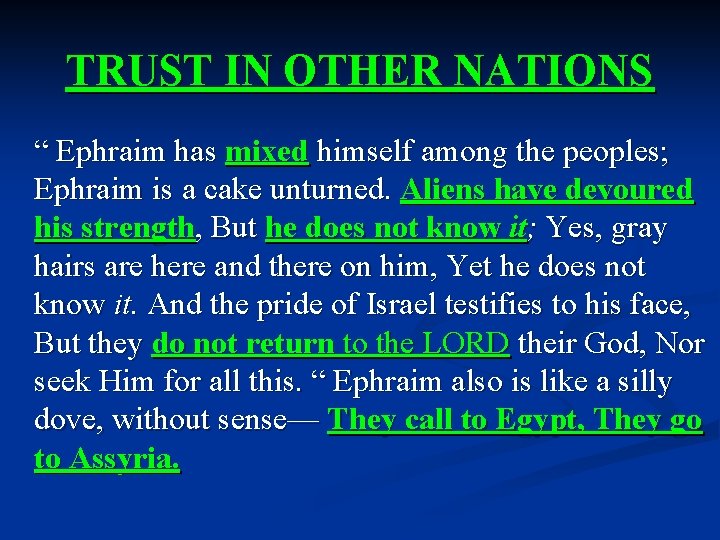 TRUST IN OTHER NATIONS

“ Ephraim has mixed himself among the peoples; Ephraim is a cake unturned. Aliens have devoured his strength, But he does not know it; Yes, gray hairs are here and there on him, Yet he does not know it. And the pride of Israel testifies to his face, But they do not return to the LORD their God, Nor seek Him for all this. “ Ephraim also is like a silly dove, without sense— They call to Egypt, They go to Assyria.